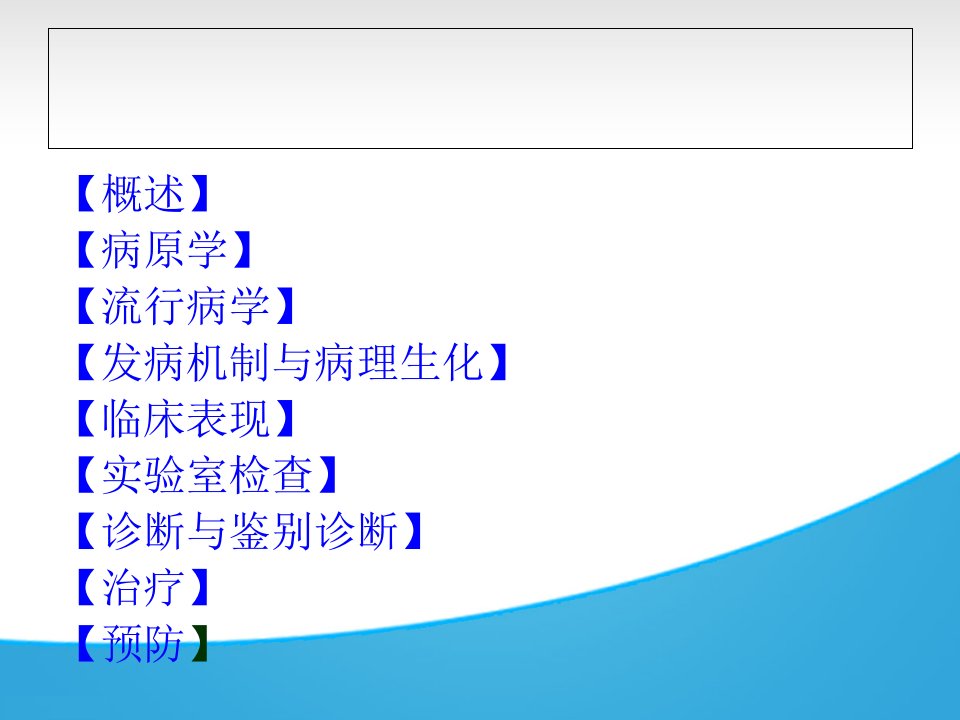 【概述】
【病原学】
【流行病学】
【发病机制与病理生化】
【临床表现】
【实验室检查】
【诊断与鉴别诊断】
【治疗】
【预防】